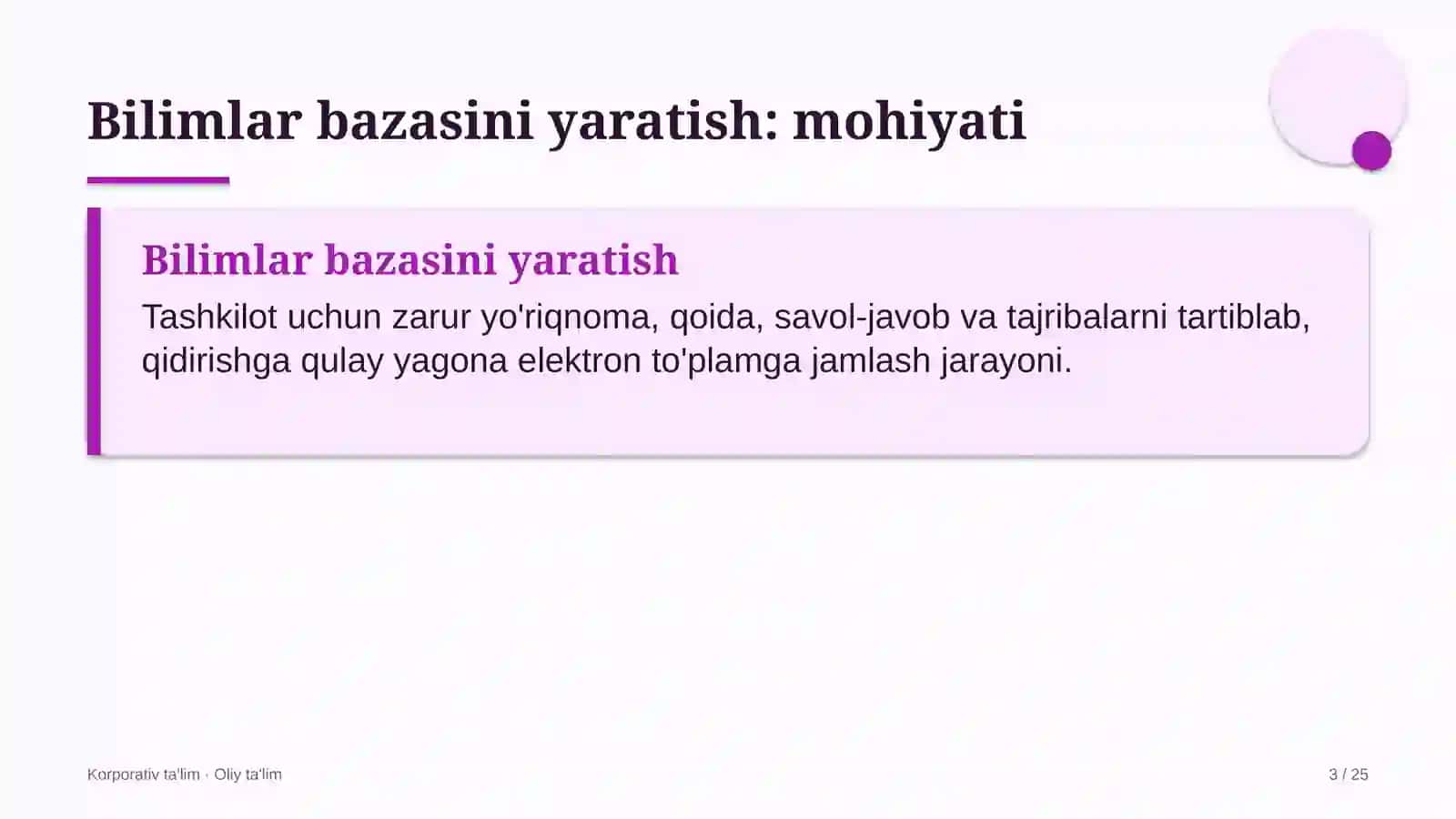 Bilimlar bazasini yaratish: mohiyati

Bilimlar bazasini yaratish

Tashkilot uchun zarur yo'riqnoma, qoida, savol-javob va tajribalarni tartiblab, qidirishga qulay yagona elektron to'plamga jamlash jarayoni.

Korporativ ta'lim · Oliy ta'lim

3 / 25